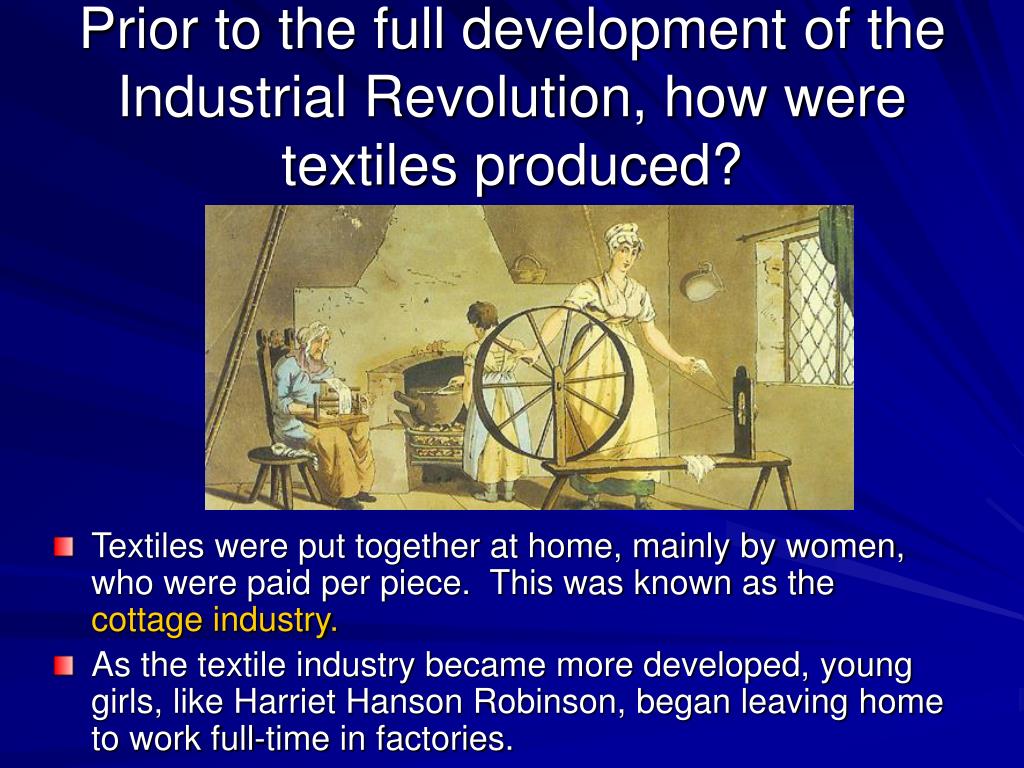 Prior to the full development of the Industrial Revolution, how were textiles produced?

Textiles were put together at home, mainly by women, who were paid per piece. This was known as the cottage industry.

As the textile industry became more developed, young girls, like Harriet Hanson Robinson, began leaving home to work full-time in factories.